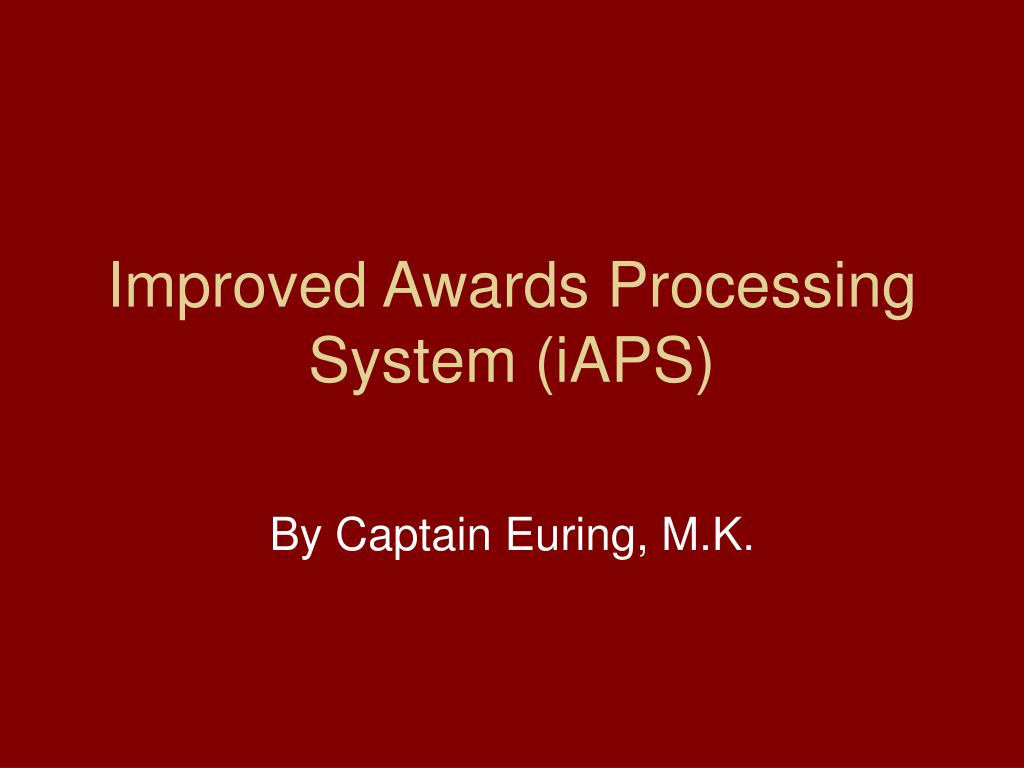 Improved Awards Processing System (iAPS)

By Captain Euring, M.K.